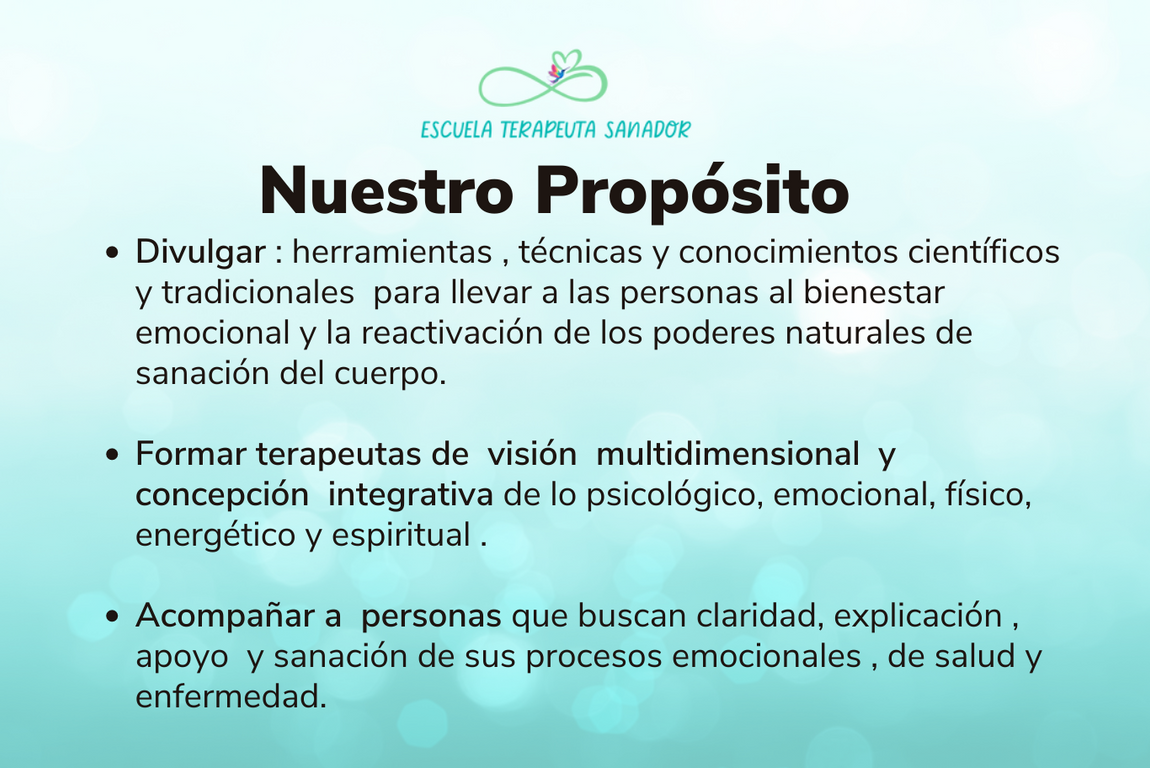 ESCUELA TERAPEUTA SANADOR

Nuestro Propósito

• Divulgar : herramientas , técnicas y conocimientos científicos y tradicionales para llevar a las personas al bienestar emocional y la reactivación de los poderes naturales de sanación del cuerpo.

• Formar terapeutas de visión multidimensional y concepción integrativa de lo psicológico, emocional, físico, energético y espiritual .

• Acompañar a personas que buscan claridad, explicación , apoyo y sanación de sus procesos emocionales , de salud y enfermedad.